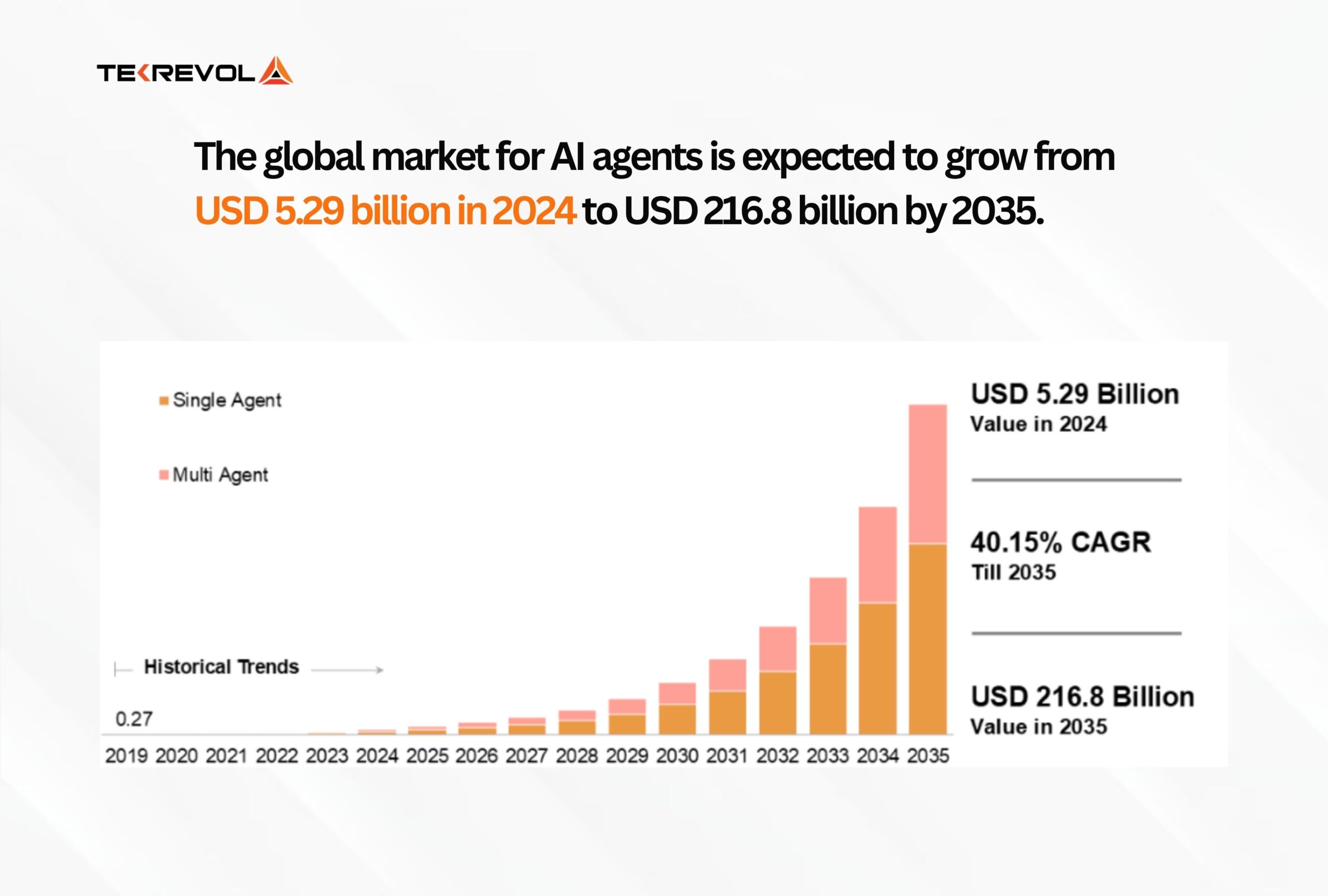 TEKREVOL

The global market for AI agents is expected to grow from USD 5.29 billion in 2024 to USD 216.8 billion by 2035.

Single Agent

Multi Agent

Historical Trends

0.27

2019 2020 2021 2022 2023 2024 2025 2026 2027 2028 2029 2030 2031 2032 2033 2034 2035

USD 5.29 Billion
Value in 2024

40.15% CAGR
Till 2035

USD 216.8 Billion
Value in 2035